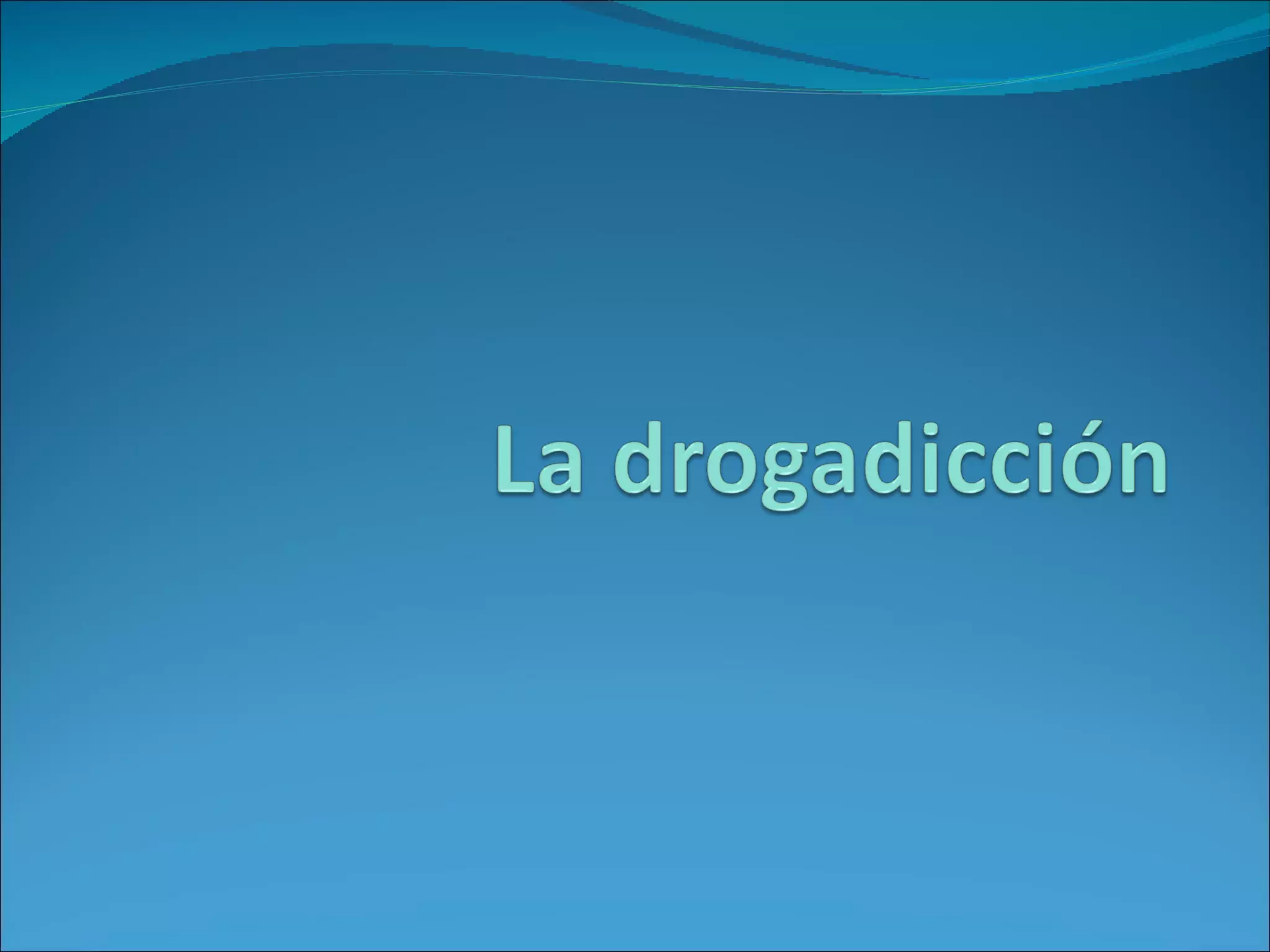 La drogadicción